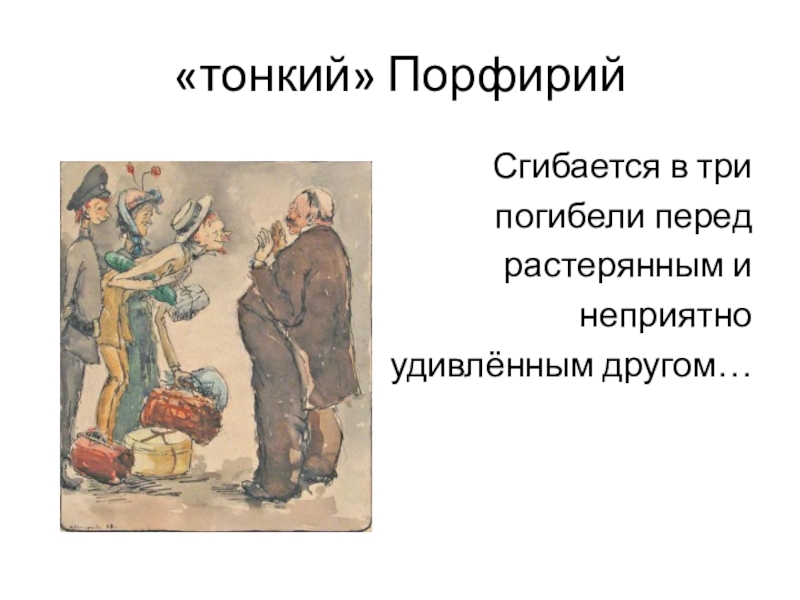 «тонкий» Порфирий

Сгибается в три погибели перед растерянным и неприятно удивлённым другом…